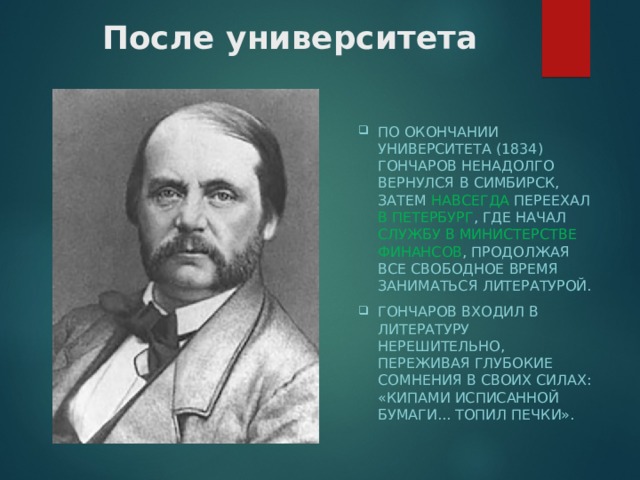 После университета

ПО ОКОНЧАНИИ УНИВЕРСИТЕТА (1834) ГОНЧАРОВ НЕНАДОЛГО ВЕРНУЛСЯ В СИМБИРСК, ЗАТЕМ НАВСЕГДА ПЕРЕЕХАЛ В ПЕТЕРБУРГ, ГДЕ НАЧАЛ СЛУЖБУ В МИНИСТЕРСТВЕ ФИНАНСОВ, ПРОДОЛЖАЯ ВСЕ СВОБОДНОЕ ВРЕМЯ ЗАНИМАТЬСЯ ЛИТЕРАТУРОЙ.

ГОНЧАРОВ ВХОДИЛ В ЛИТЕРАТУРУ НЕРЕШИТЕЛЬНО, ПЕРЕЖИВАЯ ГЛУБОКИЕ СОМНЕНИЯ В СВОИХ СИЛАХ: «КИПАМИ ИСПИСАННОЙ БУМАГИ... ТОПИЛ ПЕЧКИ».